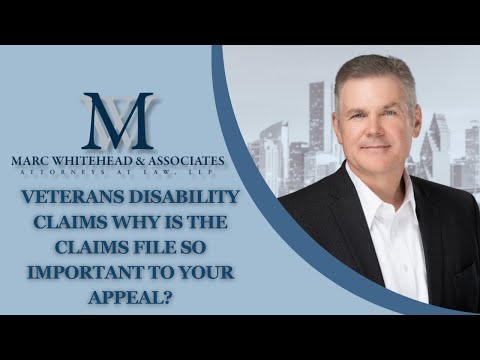 MW

MARC WHITEHEAD & ASSOCIATES
ATTORNEYS AT LAW, LLP

VETERANS DISABILITY CLAIMS WHY IS THE CLAIMS FILE SO IMPORTANT TO YOUR APPEAL?